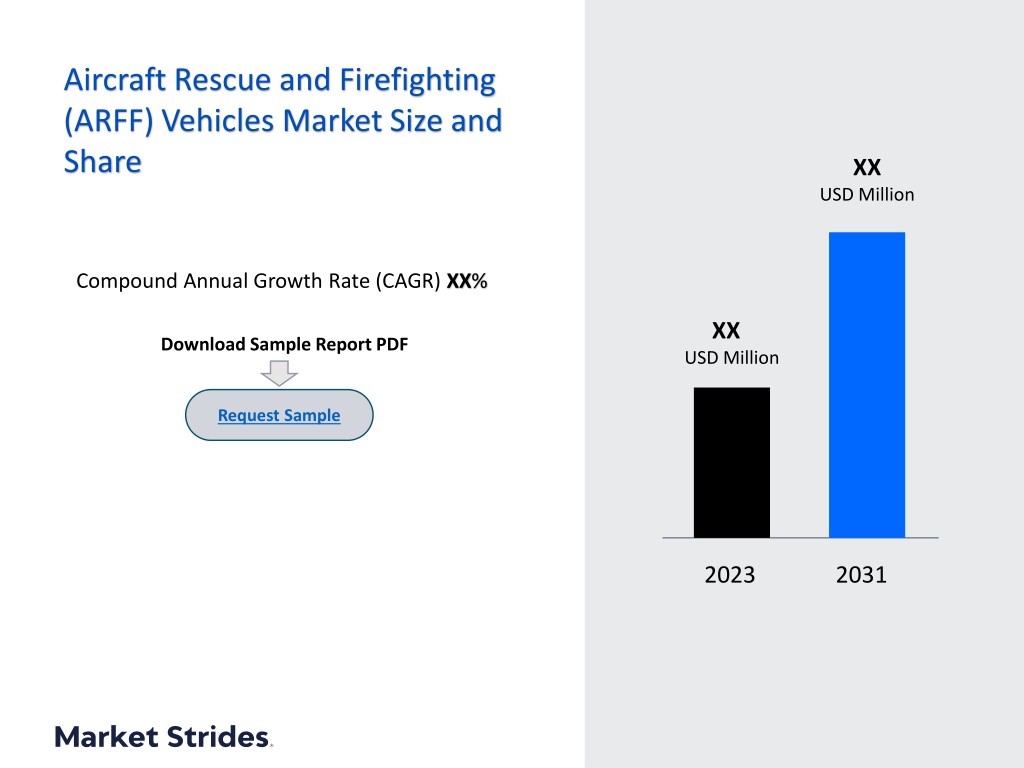 Aircraft Rescue and Firefighting (ARFF) Vehicles Market Size and Share

Compound Annual Growth Rate (CAGR) XX%

Download Sample Report PDF

Request Sample

XX
USD Million

XX
USD Million

2023

2031

Market Strides